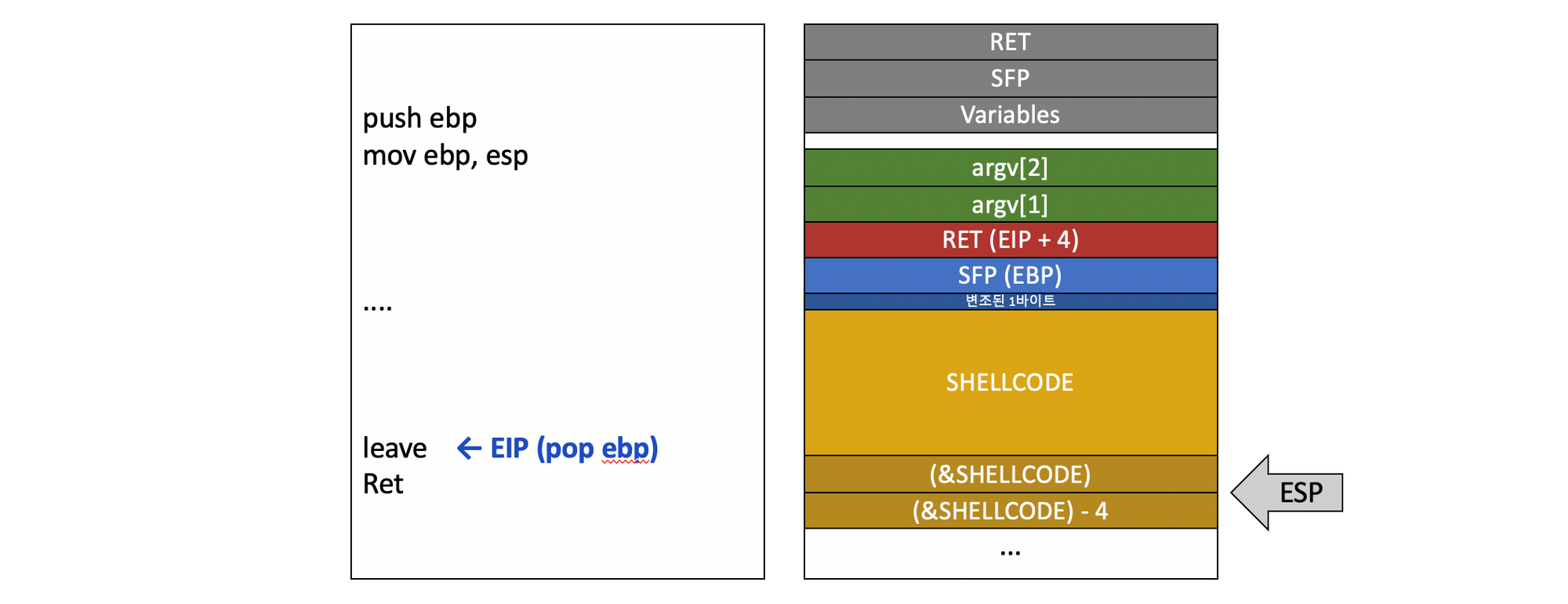 push ebp
mov ebp, esp

....

leave ← EIP (pop ebp)
Ret

RET
SFP
Variables
argv[2]
argv[1]
RET (EIP + 4)
SFP (EBP)
변조된 1바이트
SHELLCODE
(&SHELLCODE)
(&SHELLCODE) - 4
...

ESP